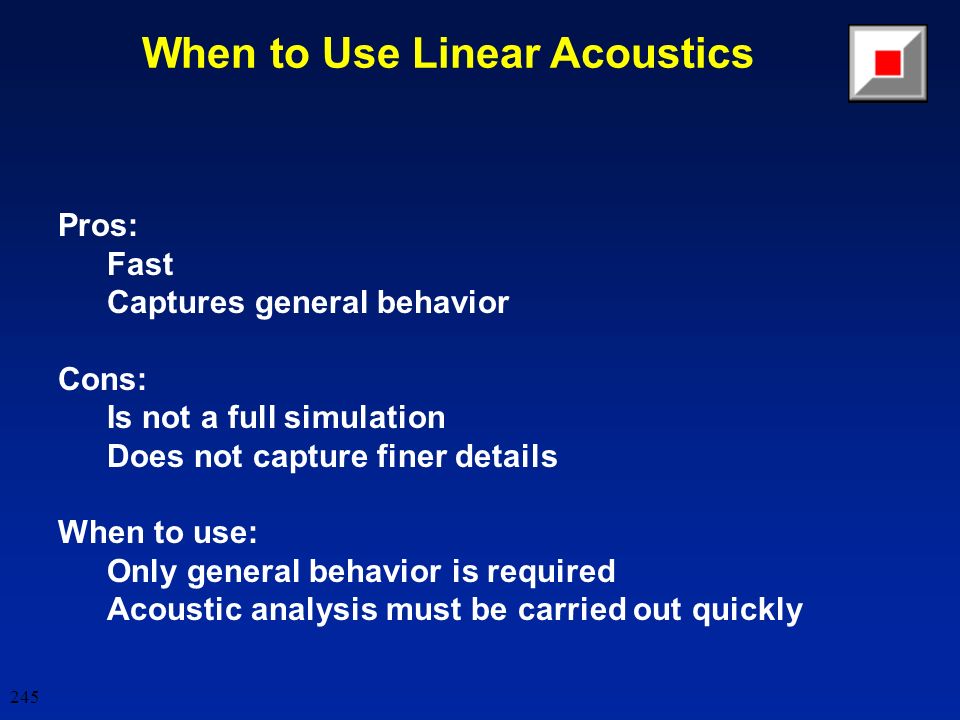 When to Use Linear Acoustics

Pros:
Fast
Captures general behavior

Cons:
Is not a full simulation
Does not capture finer details

When to use:
Only general behavior is required
Acoustic analysis must be carried out quickly

245